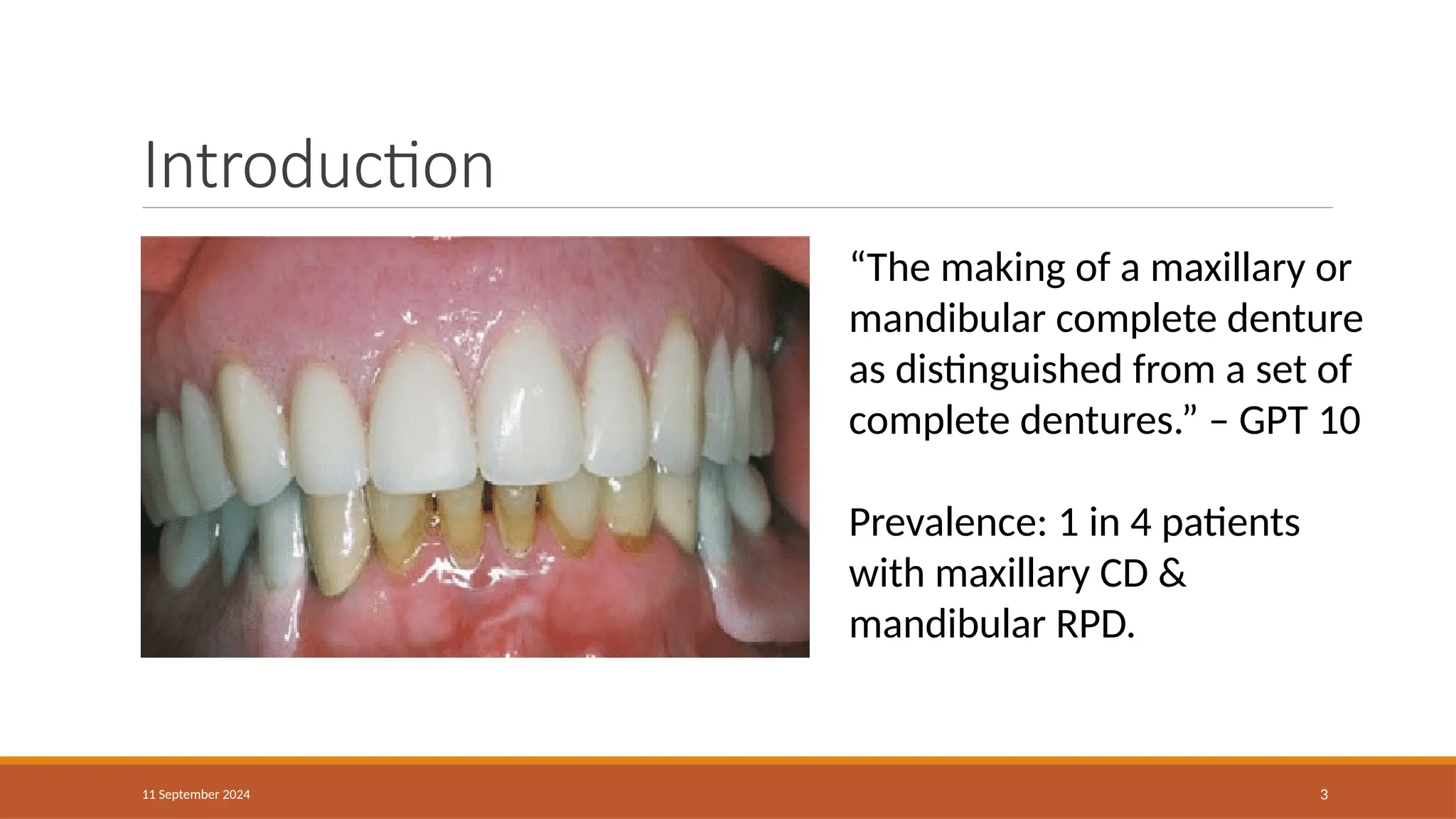 Introduction

“The making of a maxillary or mandibular complete denture as distinguished from a set of complete dentures.” – GPT 10

Prevalence: 1 in 4 patients with maxillary CD & mandibular RPD.

11 September 2024

3